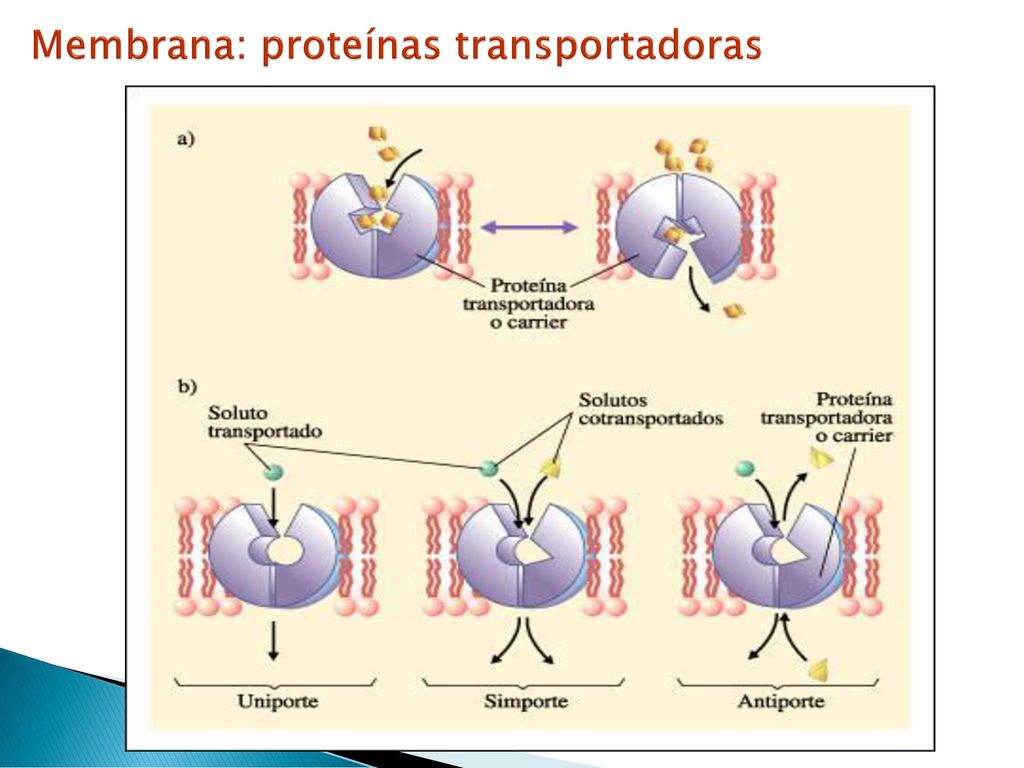 Membrana: proteínas transportadoras

a)

Proteína transportadora o carrier

b)

Soluto transportado

Solutos cotransportados

Proteína transportadora o carrier

Uniporte

Simporte

Antiporte